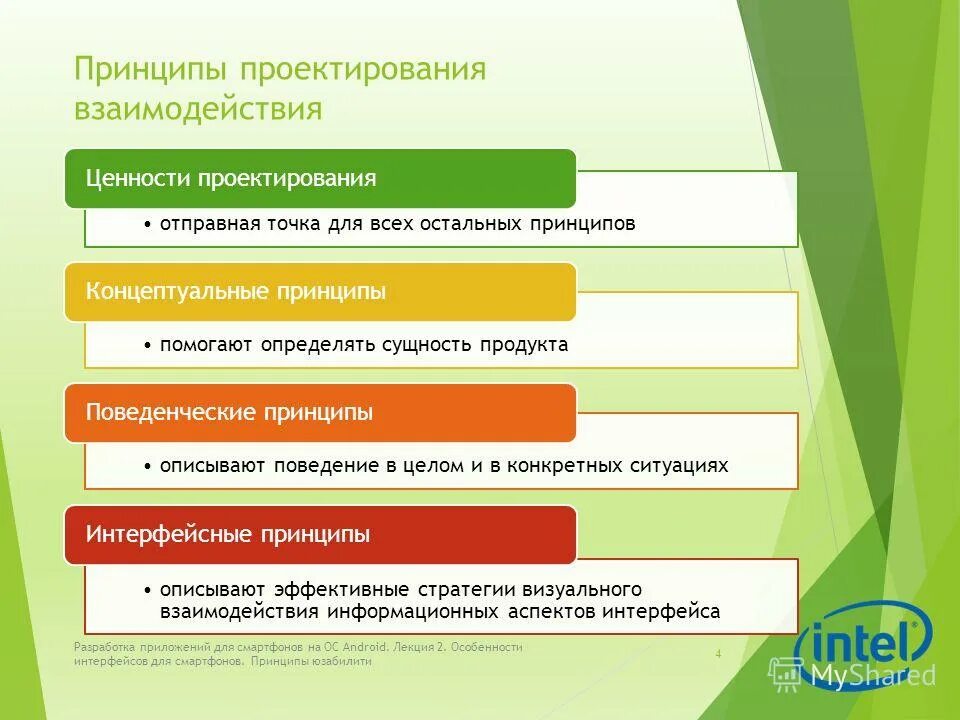 Принципы проектирования взаимодействия

Ценности проектирования

• отправная точка для всех остальных принципов

Концептуальные принципы

• помогают определять сущность продукта

Поведенческие принципы

• описывают поведение в целом и в конкретных ситуациях

Интерфейсные принципы

• описывают эффективные стратегии визуального взаимодействия информационных аспектов интерфейса

Разработка приложений для смартфонов на ОС Android. Лекция 2. Особенности интерфейсов для смартфонов. Принципы юзабилити

4

intel

MyShared